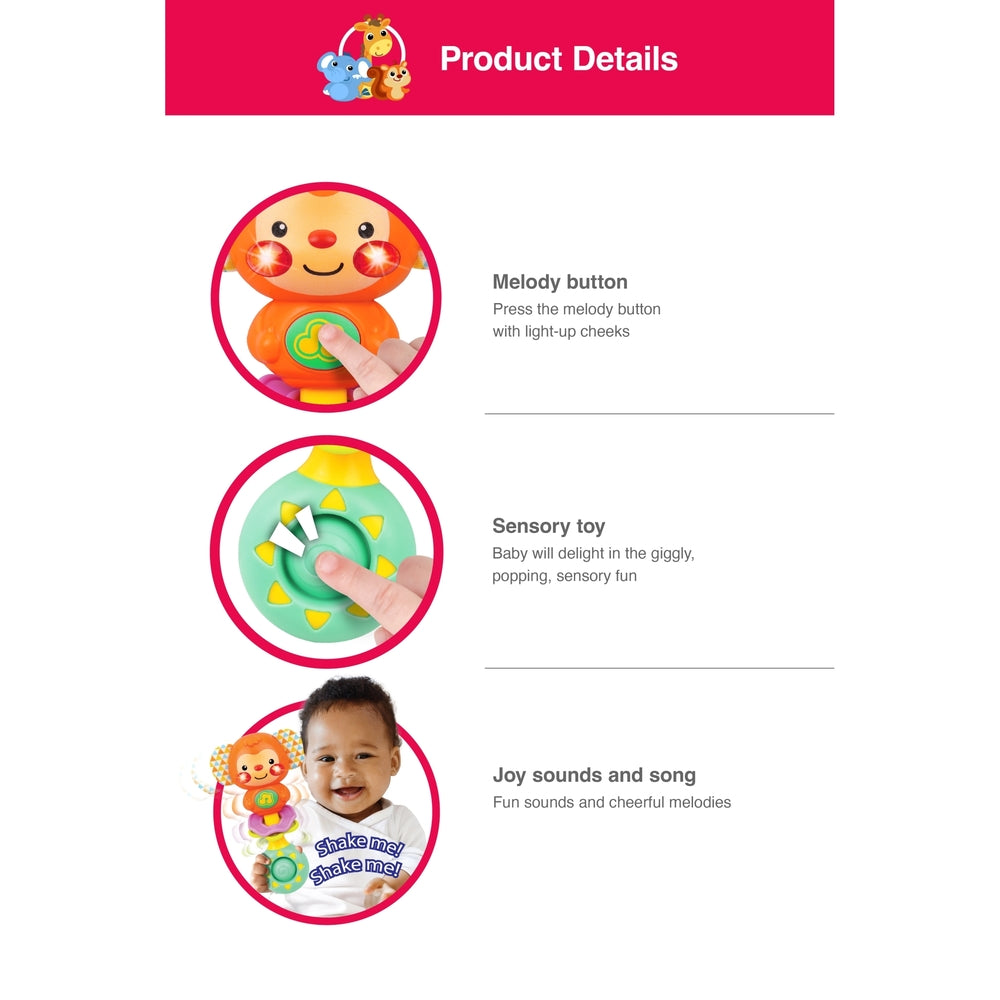 Product Details

Melody button
Press the melody button with light-up cheeks

Sensory toy
Baby will delight in the giggly, popping, sensory fun

Shake me!
Shake me!

Joy sounds and song
Fun sounds and cheerful melodies